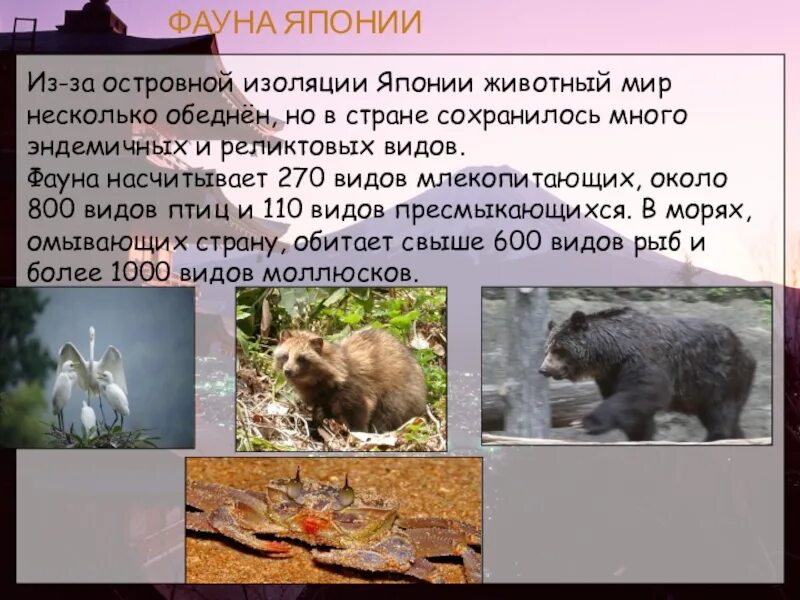 ФАУНА ЯПОНИИ

Из-за островной изоляции Японии животный мир несколько обеднён, но в стране сохранилось много эндемичных и реликтовых видов.
Фауна насчитывает 270 видов млекопитающих, около 800 видов птиц и 110 видов пресмыкающихся. В морях, омывающих страну, обитает свыше 600 видов рыб и более 1000 видов моллюсков.